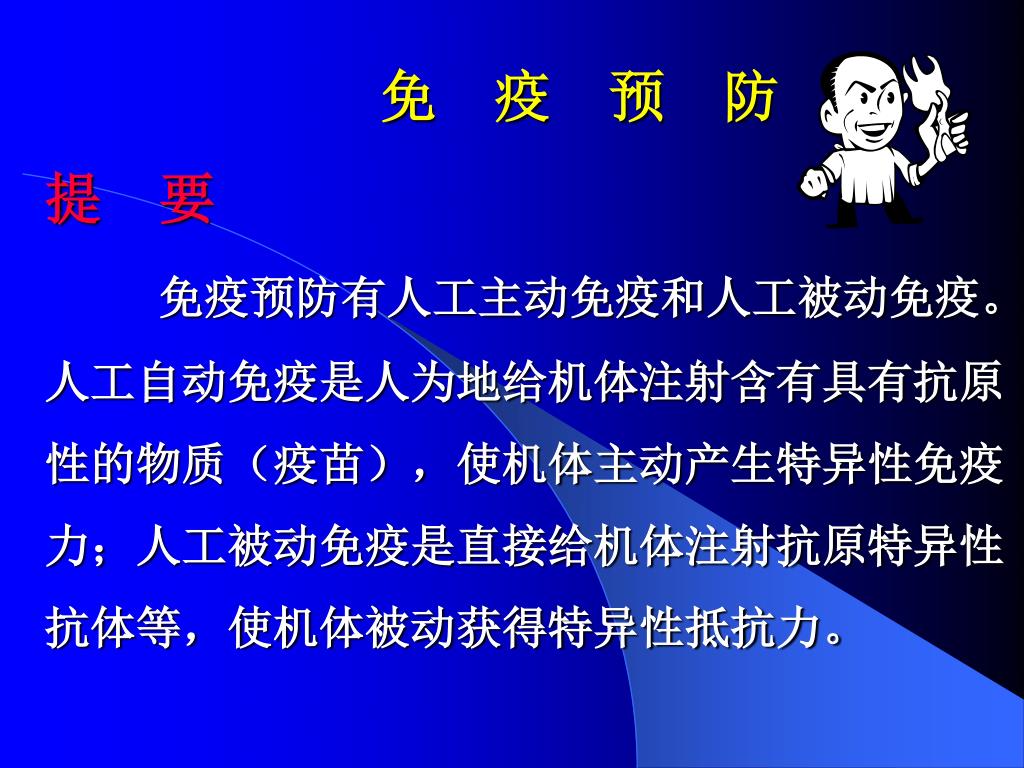 免 疫 预 防

提 要

免疫预防有人工主动免疫和人工被动免疫。人工自动免疫是人为地给机体注射含有具有抗原性的物质（疫苗），使机体主动产生特异性免疫力；人工被动免疫是直接给机体注射抗原特异性抗体等，使机体被动获得特异性抵抗力。